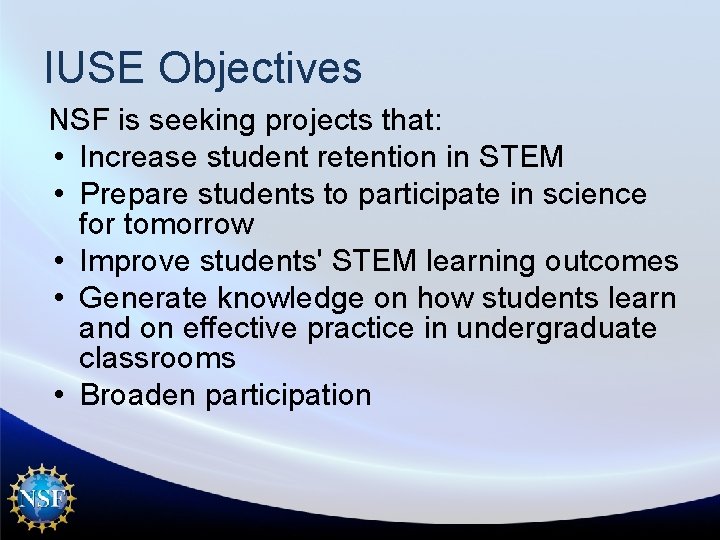 IUSE Objectives

NSF is seeking projects that:

• Increase student retention in STEM
• Prepare students to participate in science for tomorrow
• Improve students' STEM learning outcomes
• Generate knowledge on how students learn and on effective practice in undergraduate classrooms
• Broaden participation

NSF